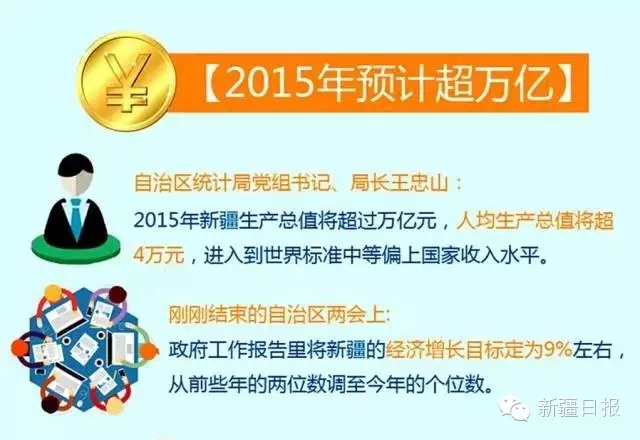 ¥

【2015年预计超万亿】

自治区统计局党组书记、局长王忠山：
2015年新疆生产总值将超过万亿元，人均生产总值将超4万元，进入到世界标准中等偏上国家收入水平。

刚刚结束的自治区两会上：
政府工作报告里将新疆的经济增长目标定为9%左右，从前些年的两位数调至今年的个位数。

新疆日报